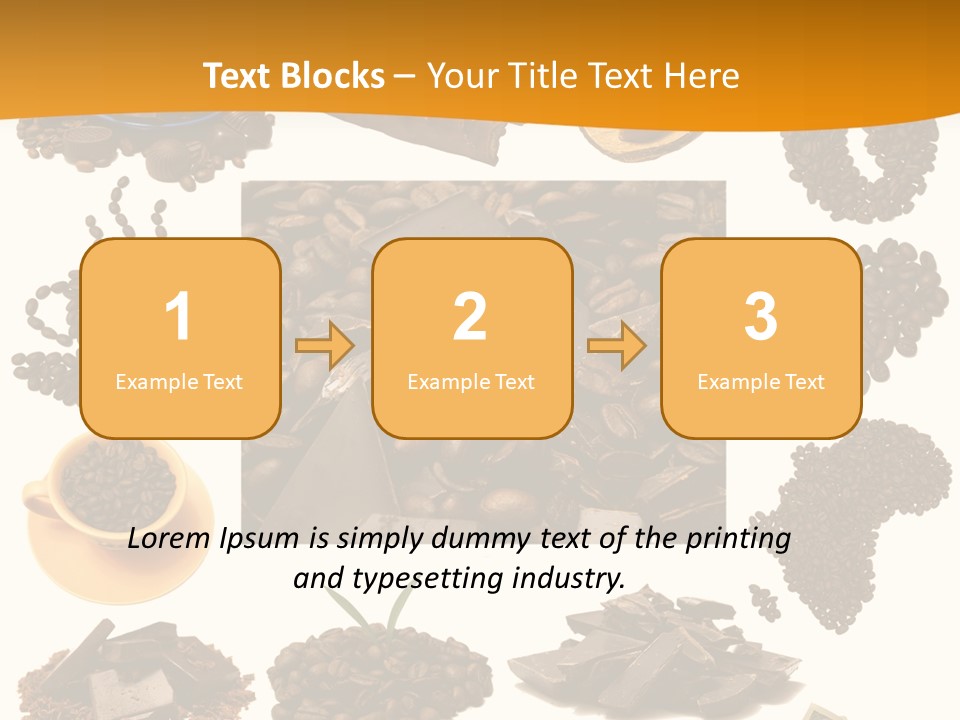 Text Blocks – Your Title Text Here

1
Example Text

2
Example Text

3
Example Text

Lorem Ipsum is simply dummy text of the printing and typesetting industry.